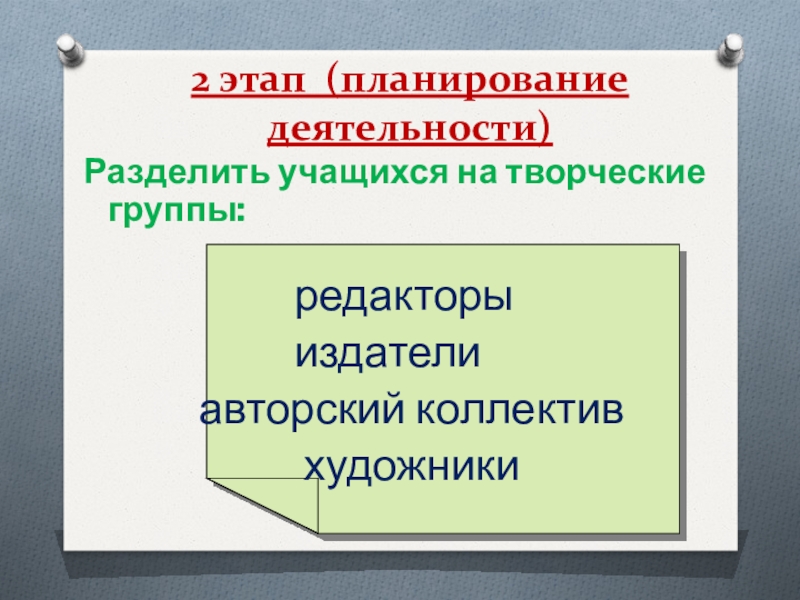 2 этап (планирование деятельности)

Разделить учащихся на творческие группы:

редакторы
издатели
авторский коллектив
художники